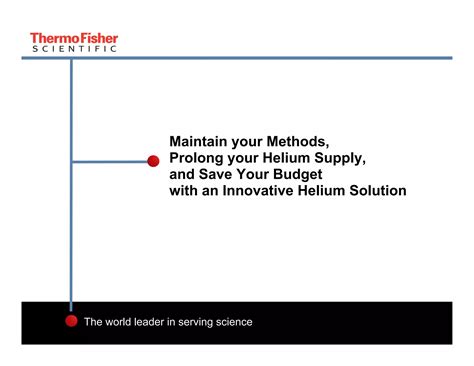 ThermoFisher
SCIENTIFIC

Maintain your Methods, Prolong your Helium Supply, and Save Your Budget with an Innovative Helium Solution

The world leader in serving science